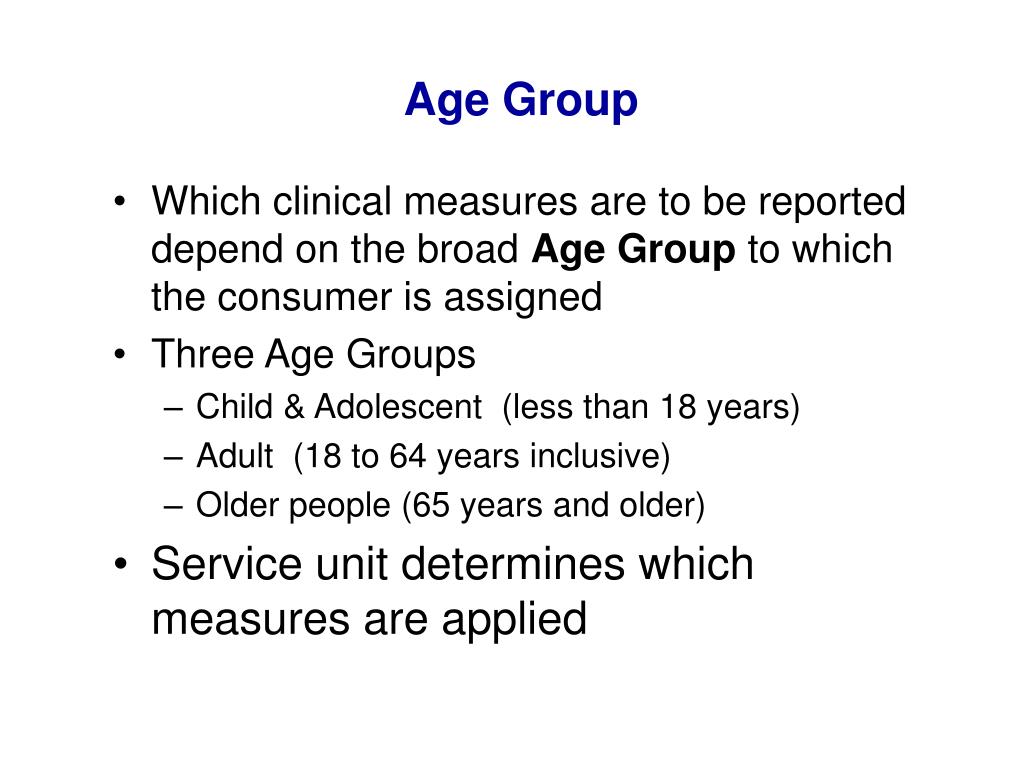 Age Group

• Which clinical measures are to be reported depend on the broad Age Group to which the consumer is assigned
• Three Age Groups
– Child & Adolescent (less than 18 years)
– Adult (18 to 64 years inclusive)
– Older people (65 years and older)
• Service unit determines which measures are applied